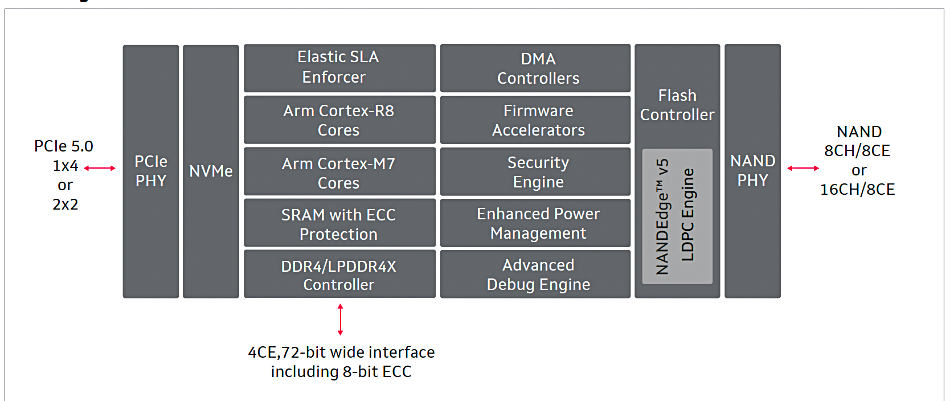 PCIe 5.0
1x4
or
2x2

PCIe
PHY

NVMe

Elastic SLA
Enforcer

Arm Cortex-R8
Cores

Arm Cortex-M7
Cores

SRAM with ECC
Protection

DDR4/LPDDR4X
Controller

DMA
Controllers

Firmware
Accelerators

Security
Engine

Enhanced Power
Management

Advanced
Debug Engine

Flash
Controller

NANDEdge™ v5
LDPC Engine

NAND
PHY

NAND
8CH/8CE
or
16CH/8CE

4CE,72-bit wide interface
including 8-bit ECC